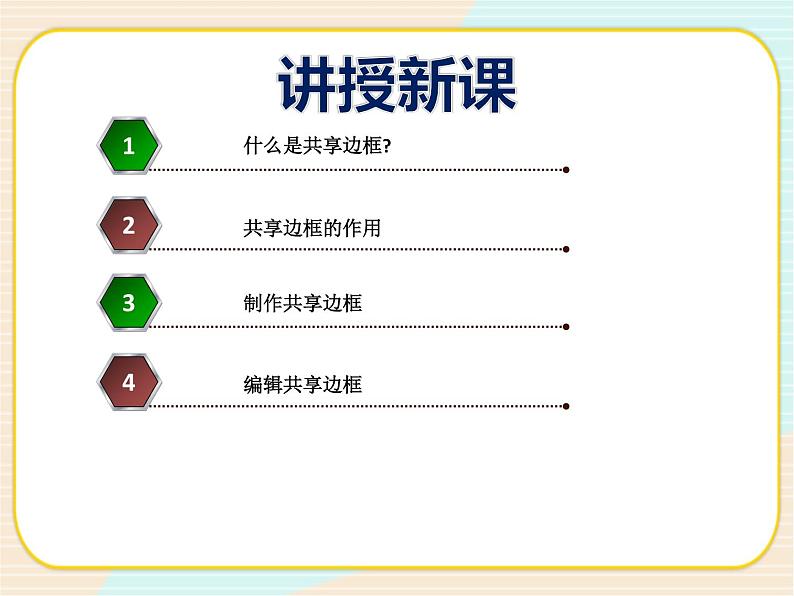 讲授新课

1 什么是共享边框?

2 共享边框的作用

3 制作共享边框

4 编辑共享边框